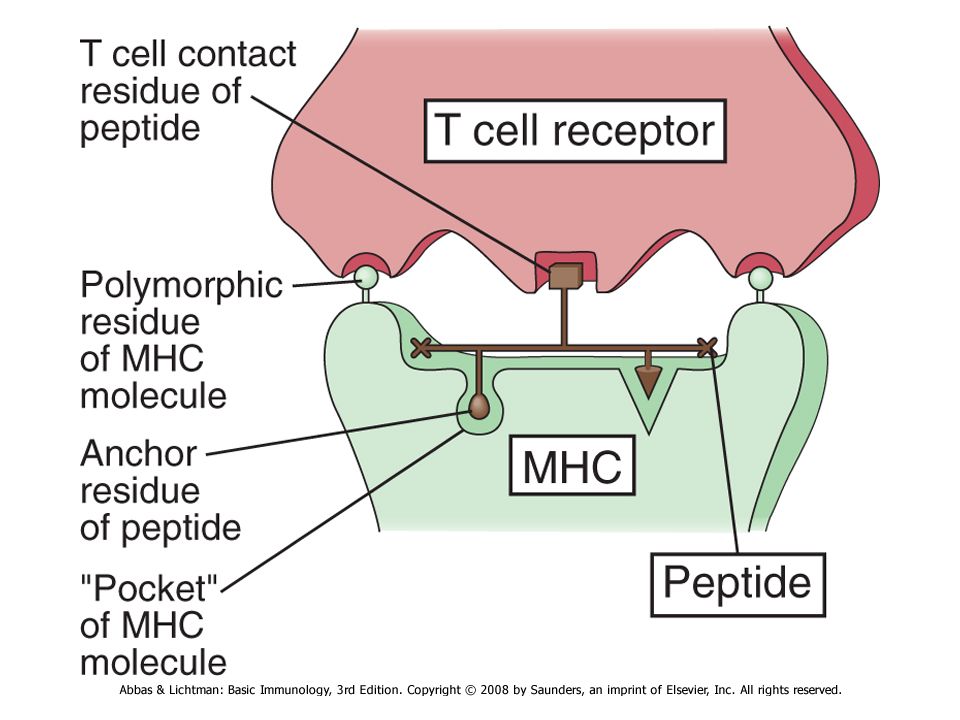 T cell contact residue of peptide

T cell receptor

Polymorphic residue of MHC molecule

Anchor residue of peptide

"Pocket" of MHC molecule

MHC

Peptide

Abbas & Lichtman: Basic Immunology, 3rd Edition. Copyright © 2008 by Saunders, an imprint of Elsevier, Inc. All rights reserved.